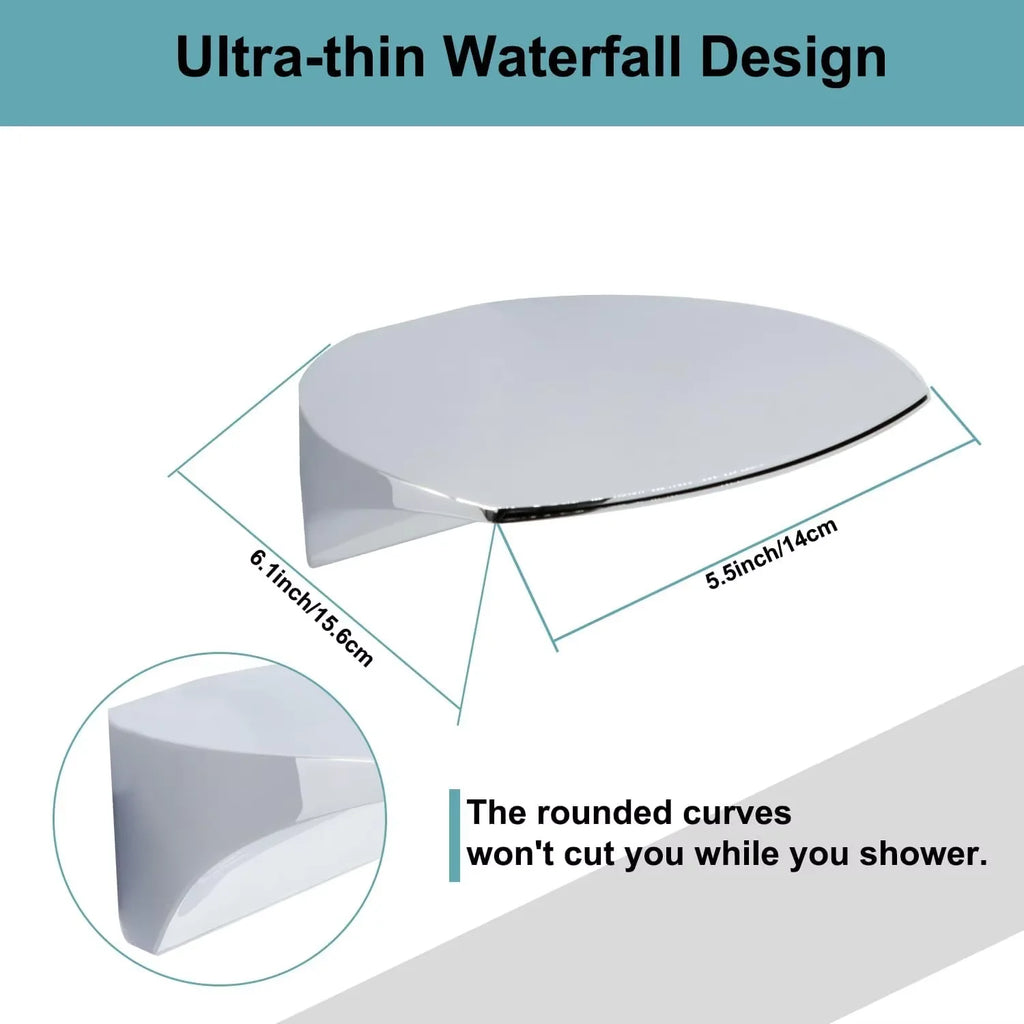 Ultra-thin Waterfall Design

6.1inch/15.6cm

5.5inch/14cm

The rounded curves won't cut you while you shower.